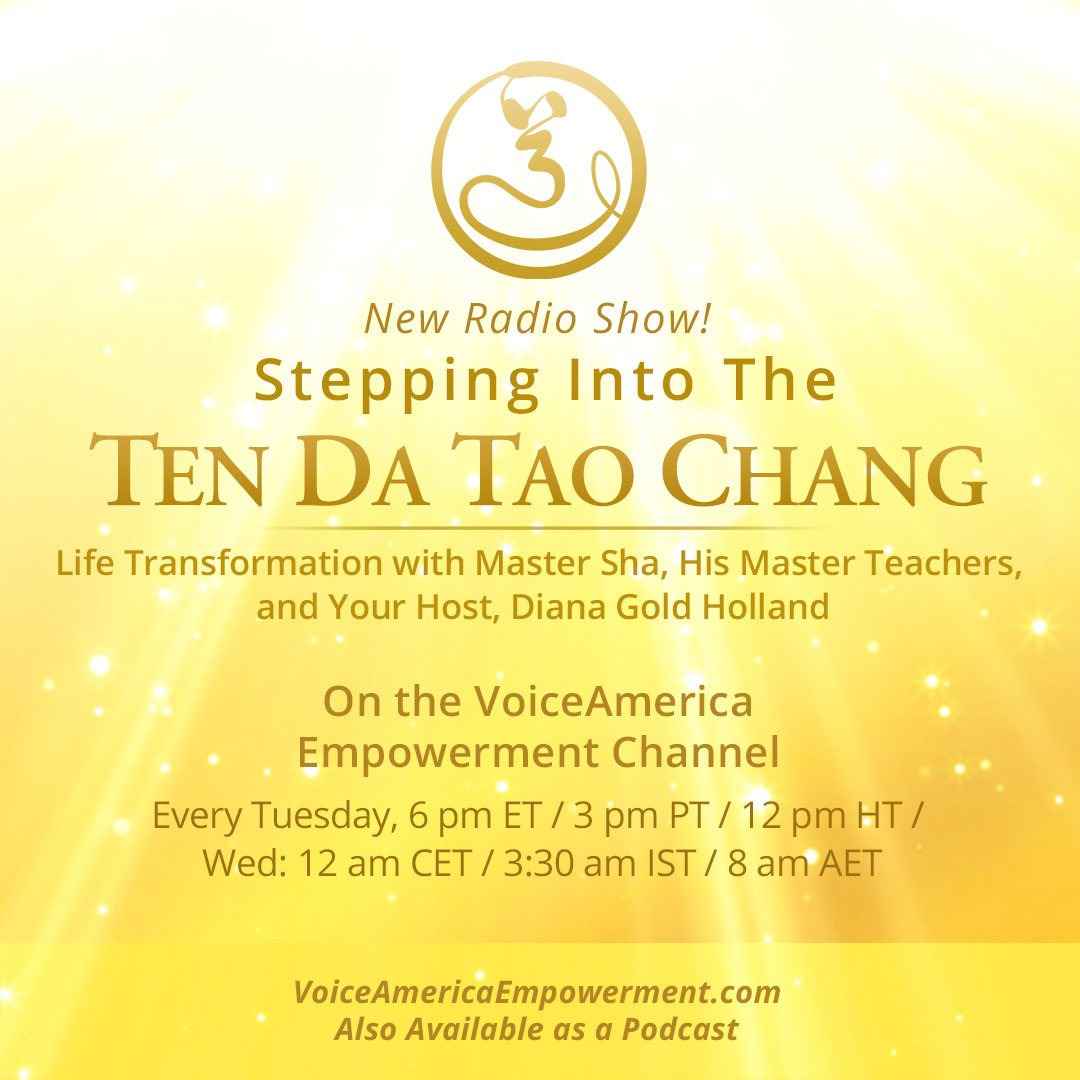 New Radio Show!

Stepping Into The

TEN DA TAO CHANG

Life Transformation with Master Sha, His Master Teachers, and Your Host, Diana Gold Holland

On the VoiceAmerica Empowerment Channel

Every Tuesday, 6 pm ET / 3 pm PT / 12 pm HT / Wed: 12 am CET / 3:30 am IST / 8 am AET

VoiceAmericaEmpowerment.com
Also Available as a Podcast